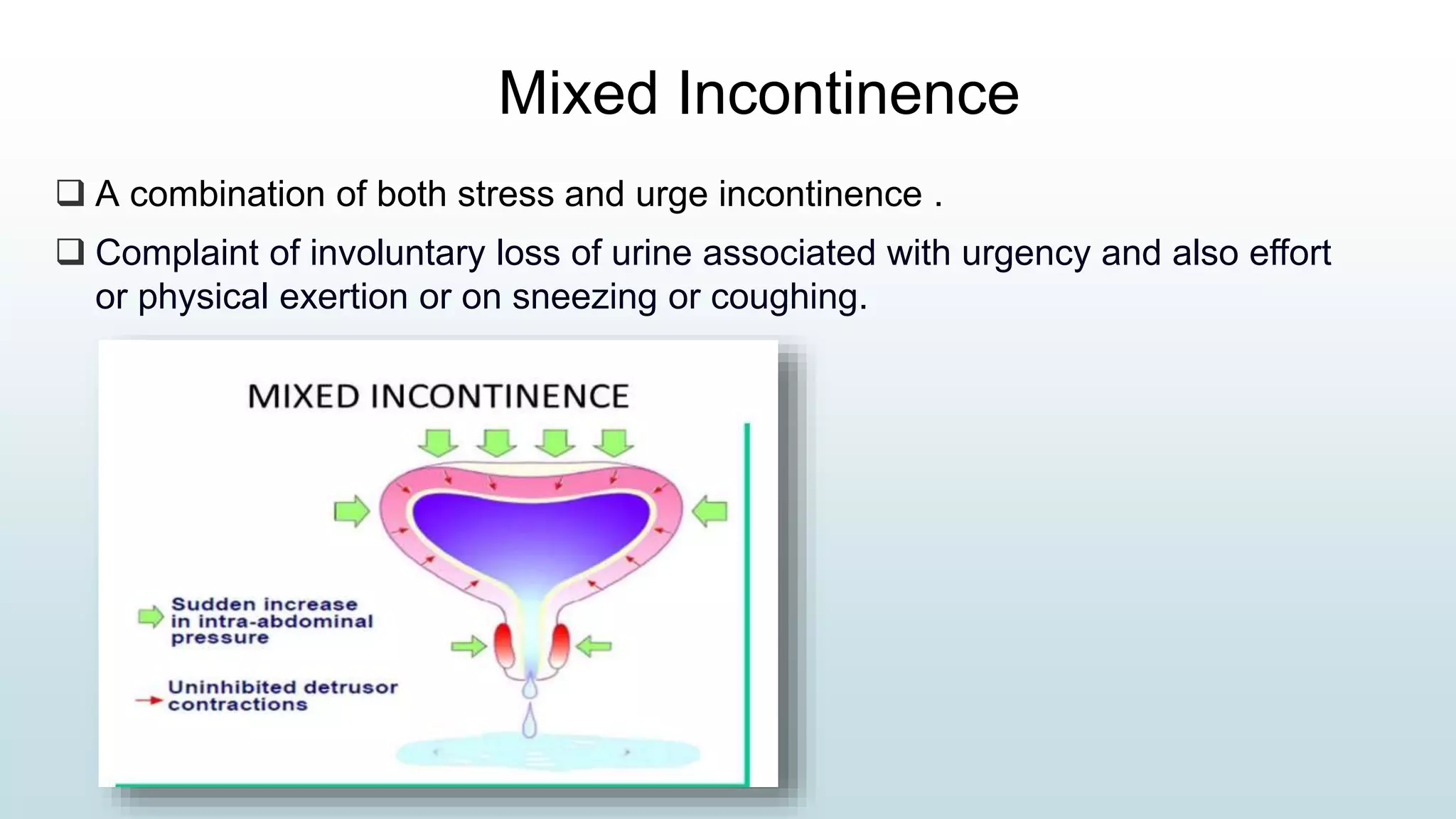 Mixed Incontinence

❑ A combination of both stress and urge incontinence .

❑ Complaint of involuntary loss of urine associated with urgency and also effort or physical exertion or on sneezing or coughing.

MIXED INCONTINENCE

Sudden increase in intra-abdominal pressure

Uninhibited detrusor contractions